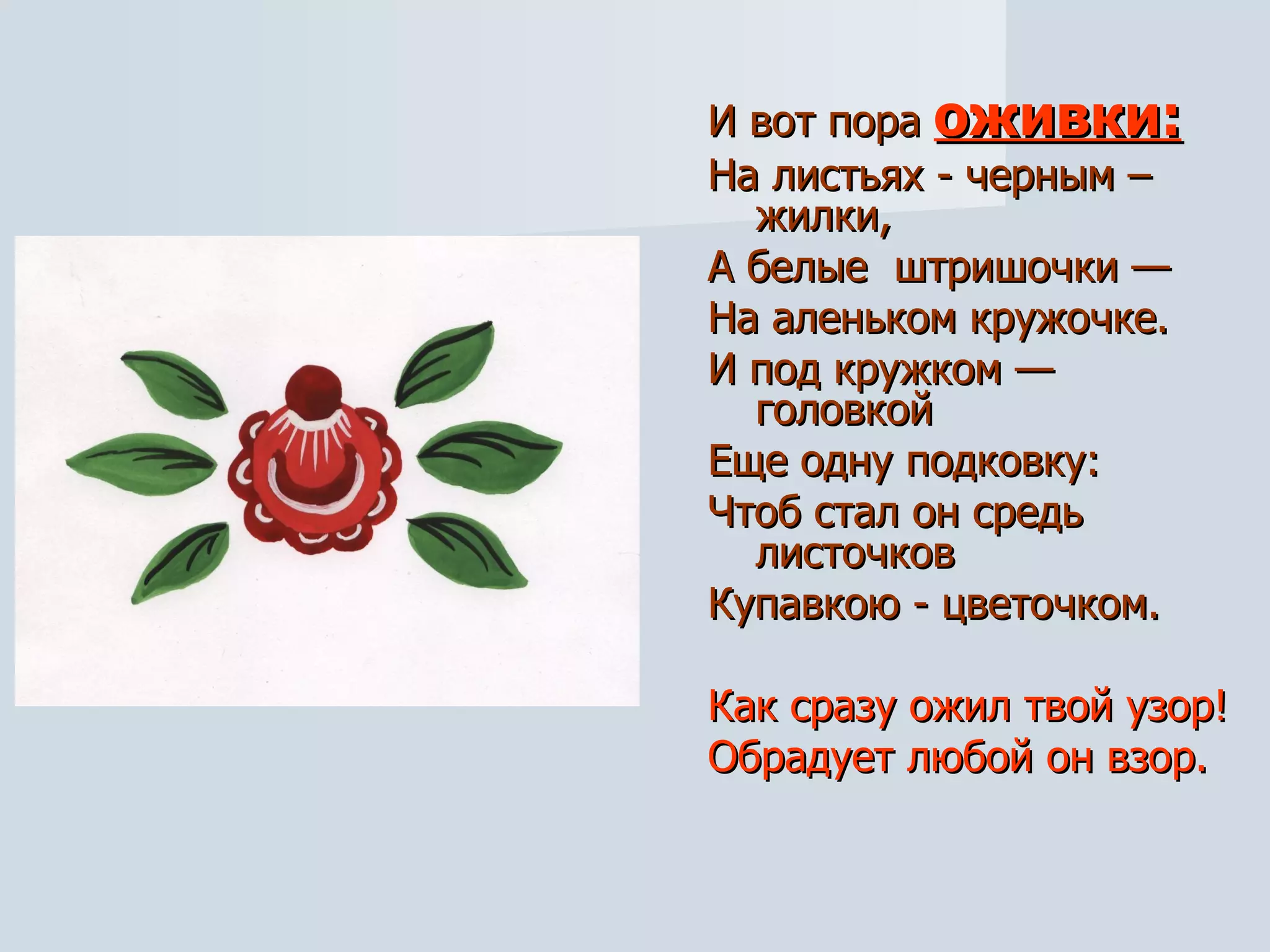 И вот пора оживки:

На листьях - черным – жилки,

А белые  штришочки —

На аленьком кружочке.

И под кружком — головкой

Еще одну подковку:

Чтоб стал он средь листочков

Купавкою - цветочком.

Как сразу ожил твой узор!

Обрадует любой он взор.